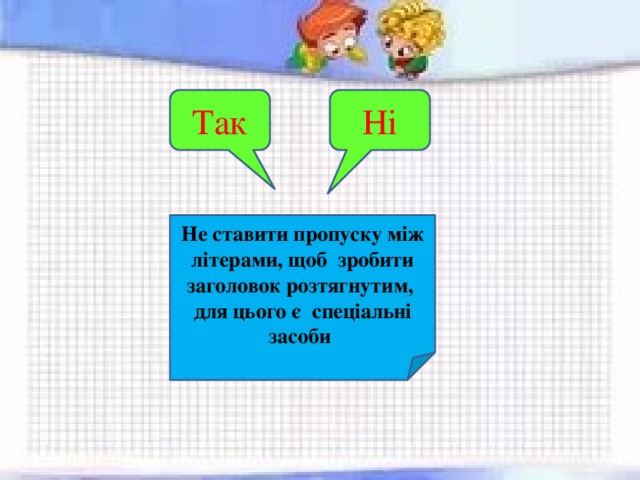 Так

Ні

Не ставити пропуску між літерами, щоб зробити заголовок розтягнутим, для цього є спеціальні засоби